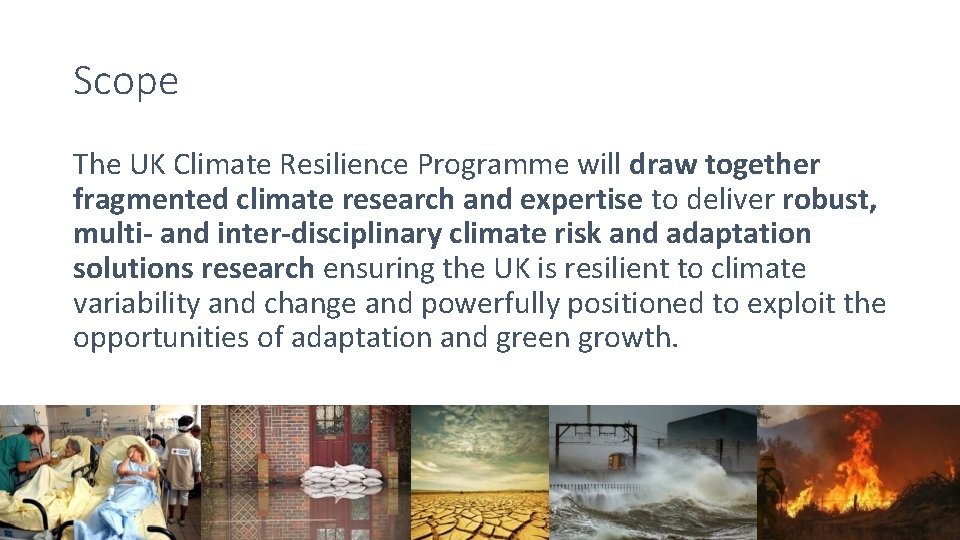 Scope

The UK Climate Resilience Programme will draw together fragmented climate research and expertise to deliver robust, multi- and inter-disciplinary climate risk and adaptation solutions research ensuring the UK is resilient to climate variability and change and powerfully positioned to exploit the opportunities of adaptation and green growth.